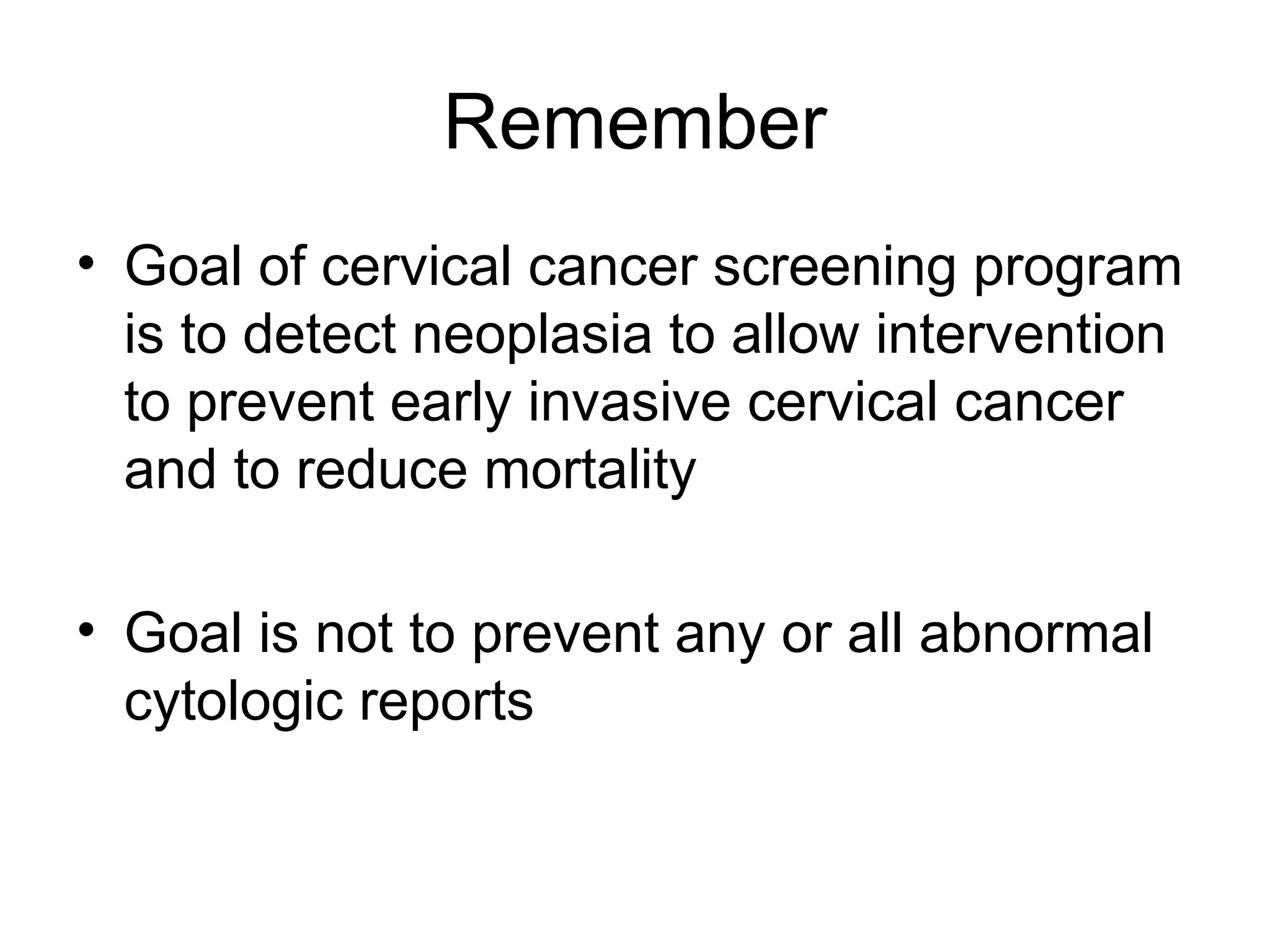 Remember

• Goal of cervical cancer screening program is to detect neoplasia to allow intervention to prevent early invasive cervical cancer and to reduce mortality

• Goal is not to prevent any or all abnormal cytologic reports